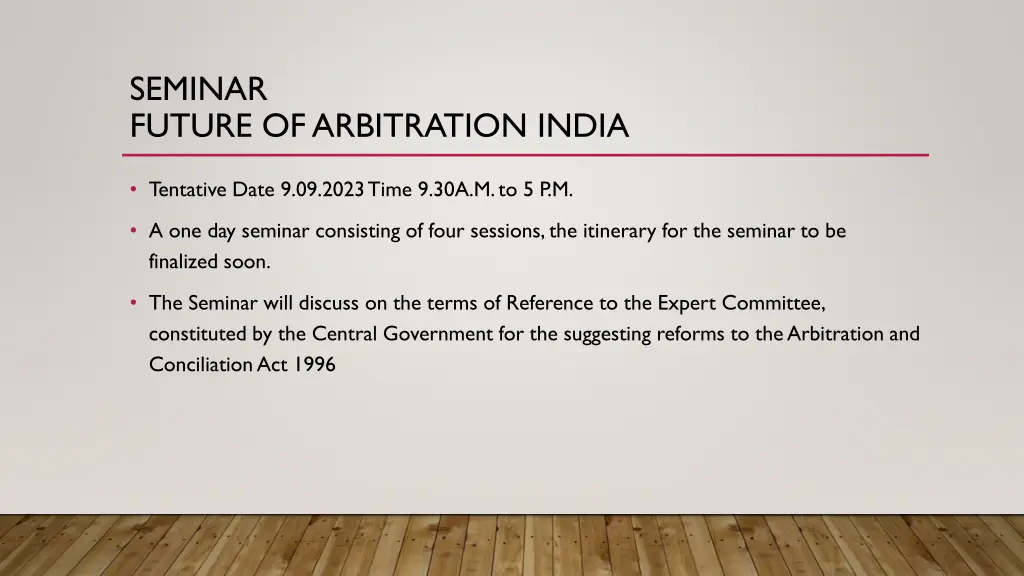 SEMINAR
FUTURE OF ARBITRATION INDIA

• Tentative Date 9.09.2023 Time 9.30A.M. to 5 P.M.

• A one day seminar consisting of four sessions, the itinerary for the seminar to be finalized soon.

• The Seminar will discuss on the terms of Reference to the Expert Committee, constituted by the Central Government for the suggesting reforms to the Arbitration and Conciliation Act 1996